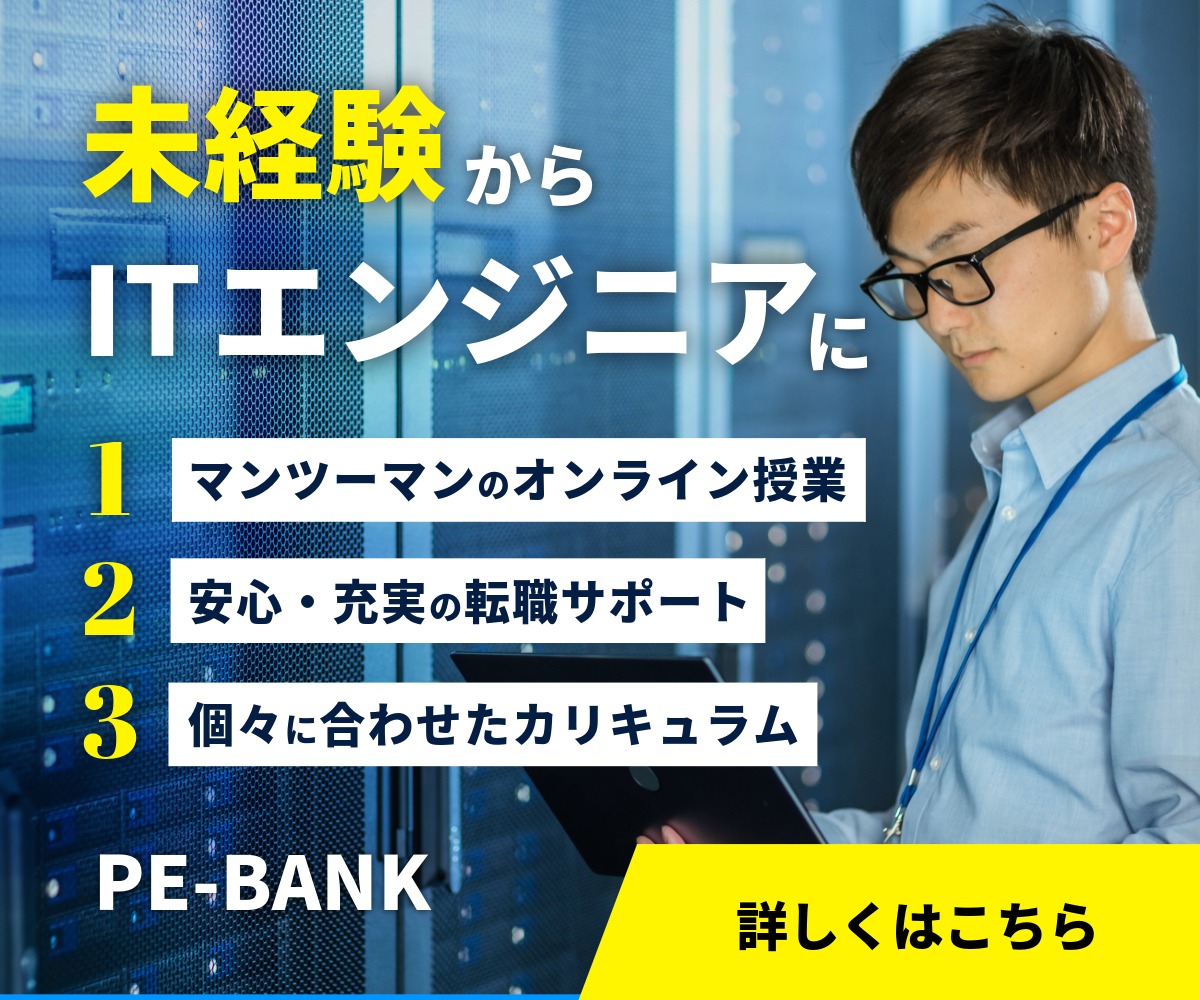 未経験から
ITエンジニアに

1 マンツーマンのオンライン授業
2 安心・充実の転職サポート
3 個々に合わせたカリキュラム

PE-BANK

詳しくはこちら